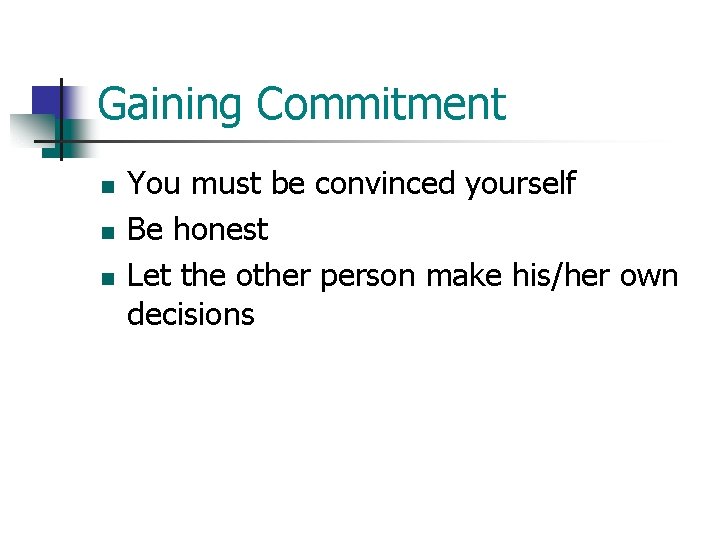 Gaining Commitment

- You must be convinced yourself
- Be honest
- Let the other person make his/her own decisions